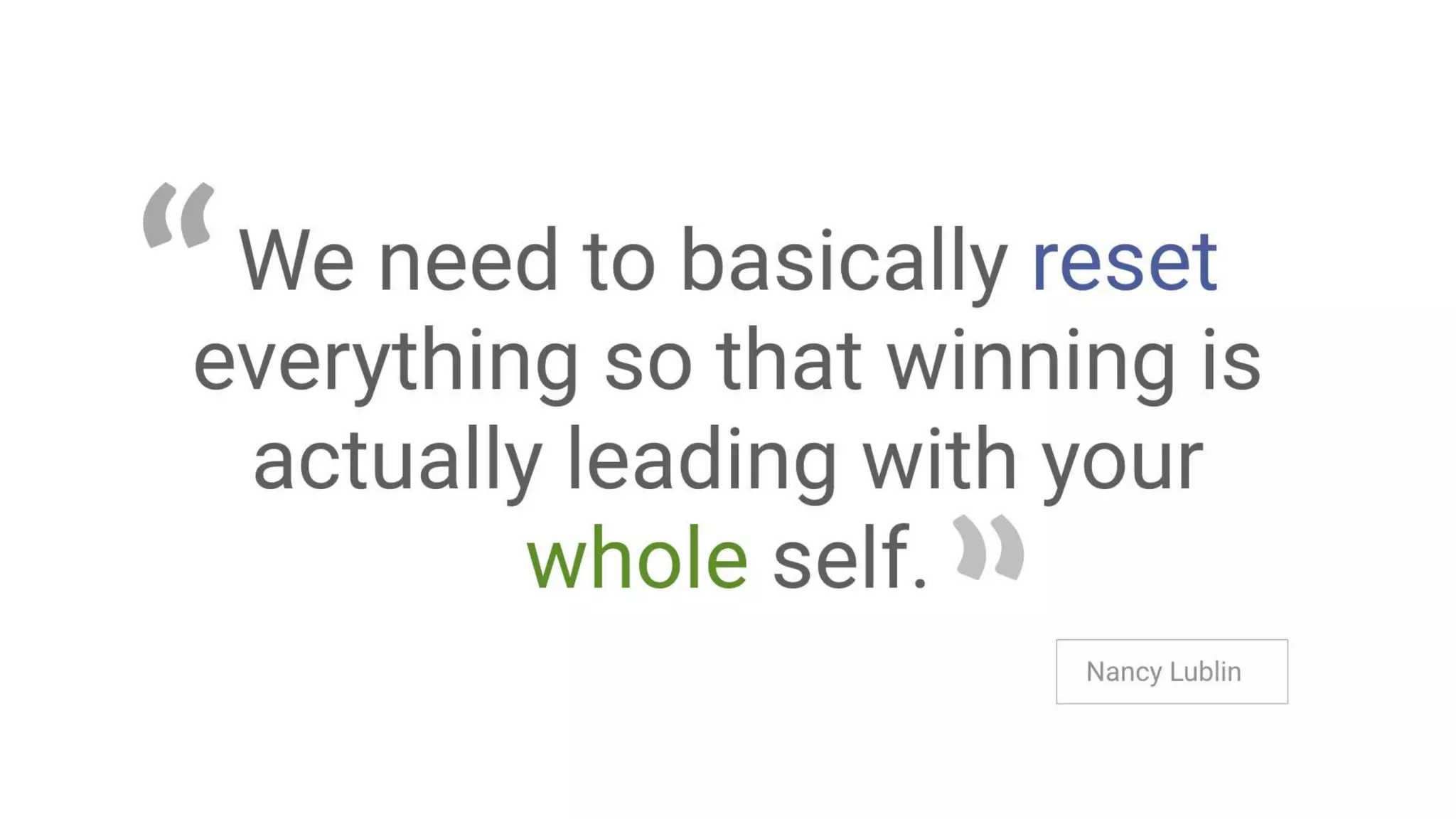 “We need to basically reset everything so that winning is actually leading with your whole self.”

Nancy Lublin